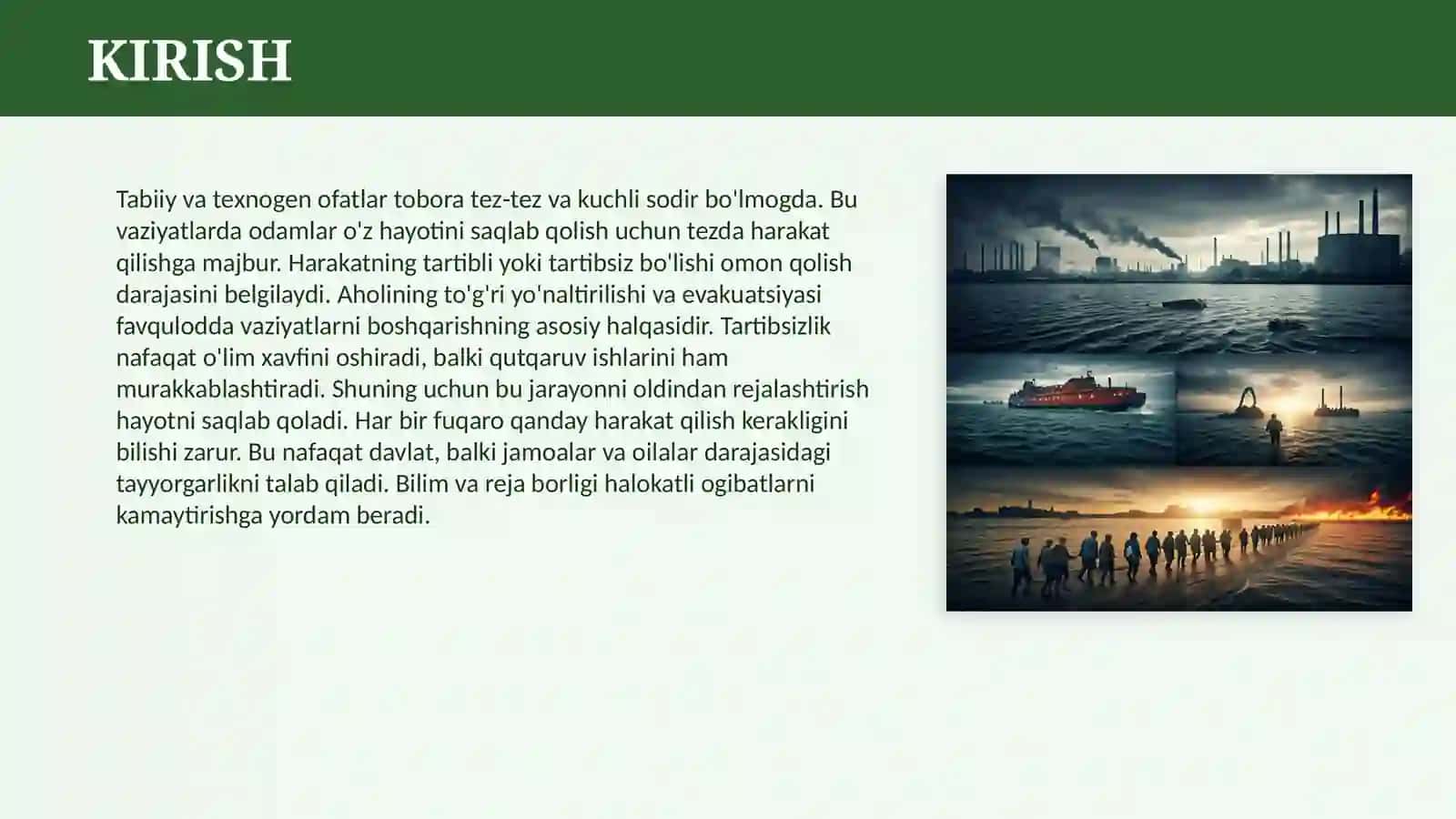 KIRISH

Tabiiy va texnogen ofatlar tobora tez-tez va kuchli sodir bo'lmogda. Bu vaziyatlarda odamlar o'z hayotini saqlab qolish uchun tezda harakat qilishga majbur. Harakatning tartibli yoki tartibsiz bo'lishi omon qolish darajasini belgilaydi. Aholining to'g'ri yo'naltirilishi va evakuatsiyasi favqulodda vaziyatlarni boshqarishning asosiy halqasidir. Tartibsizlik nafaqat o'lim xavfini oshiradi, balki qutqaruv ishlarini ham murakkablashtiradi. Shuning uchun bu jarayonni oldindan rejalashtirish hayotni saqlab qoladi. Har bir fuqaro qanday harakat qilish kerakligini bilishi zarur. Bu nafaqat davlat, balki jamoalar va oilalar darajasidagi tayyorgarlikni talab qiladi. Bilim va reja borligi halokatli ogibatlarni kamaytirishga yordam beradi.